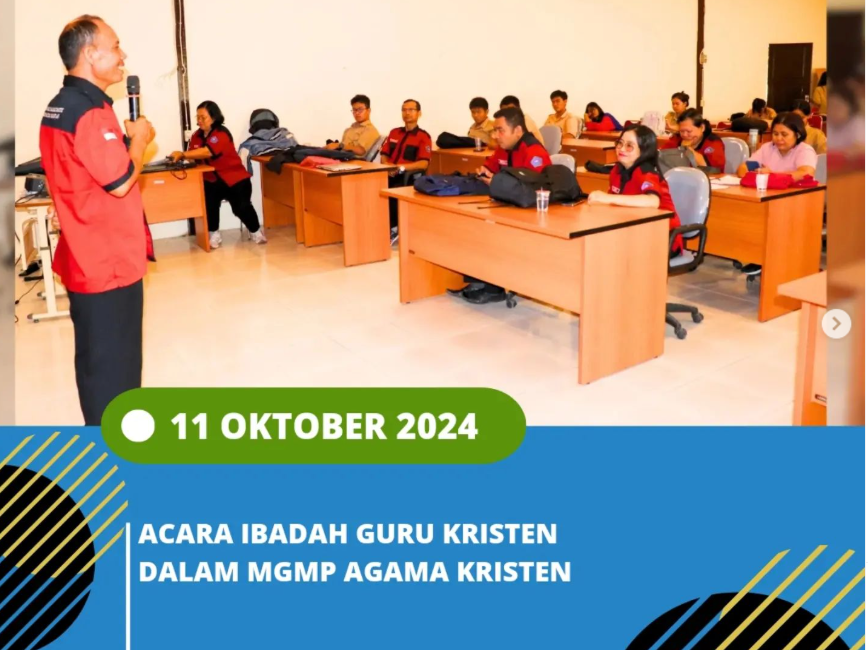 11 OKTOBER 2024

ACARA IBADAH GURU KRISTEN DALAM MGMP AGAMA KRISTEN